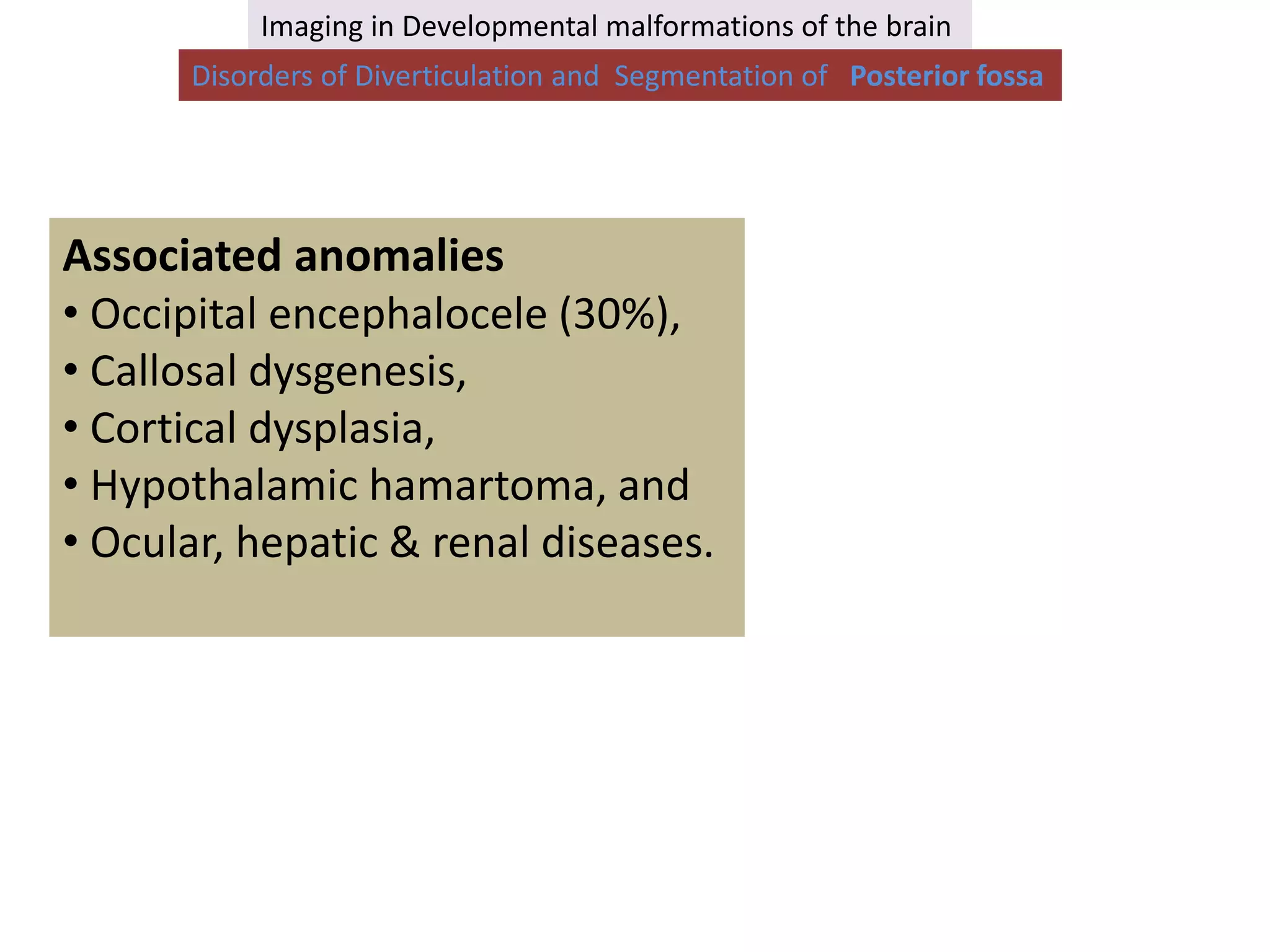 Imaging in Developmental malformations of the brain

Disorders of Diverticulation and Segmentation of Posterior fossa

Associated anomalies
• Occipital encephalocele (30%),
• Callosal dysgenesis,
• Cortical dysplasia,
• Hypothalamic hamartoma, and
• Ocular, hepatic & renal diseases.